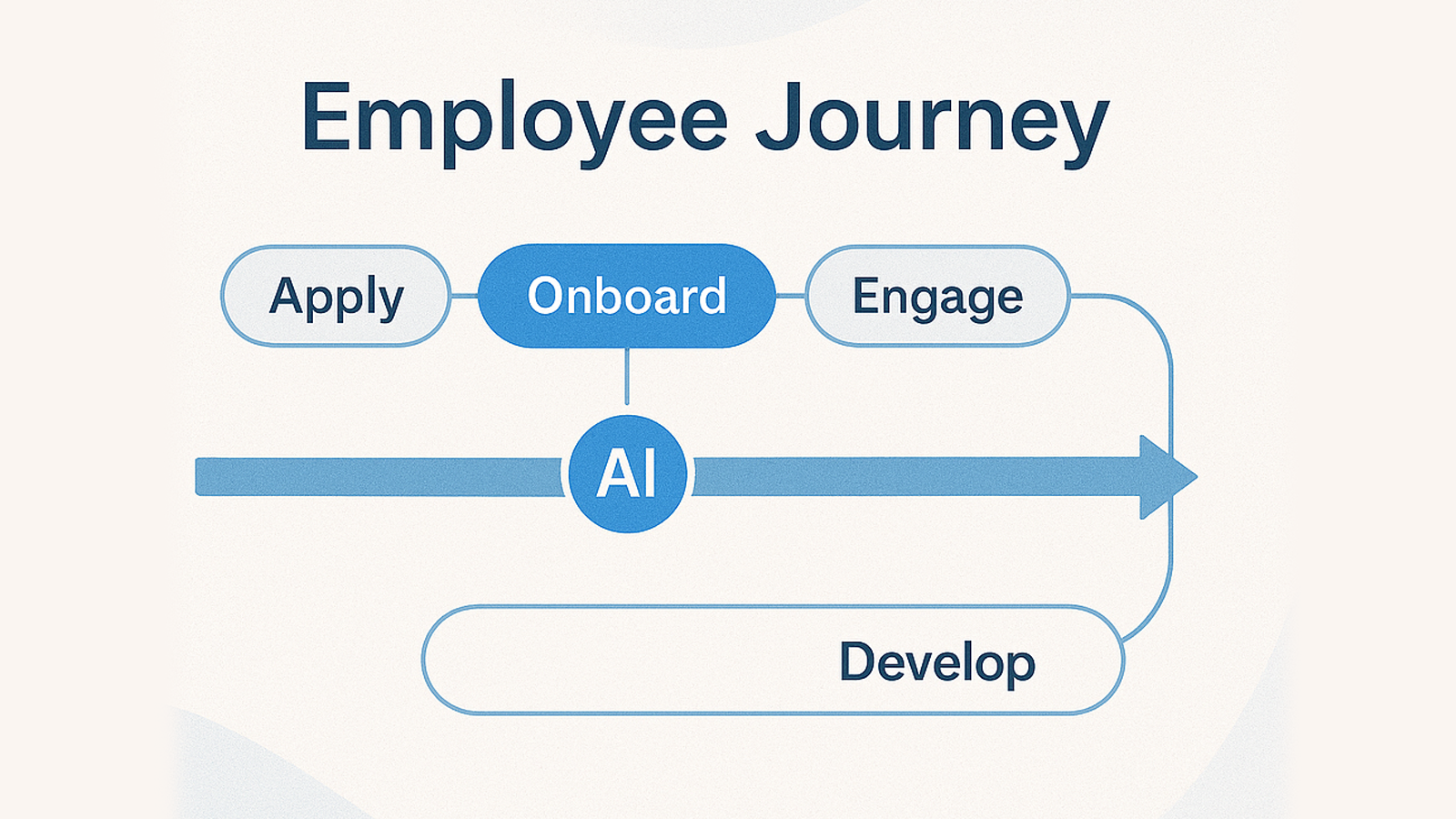 Employee Journey

Apply

Onboard

Engage

AI

Develop